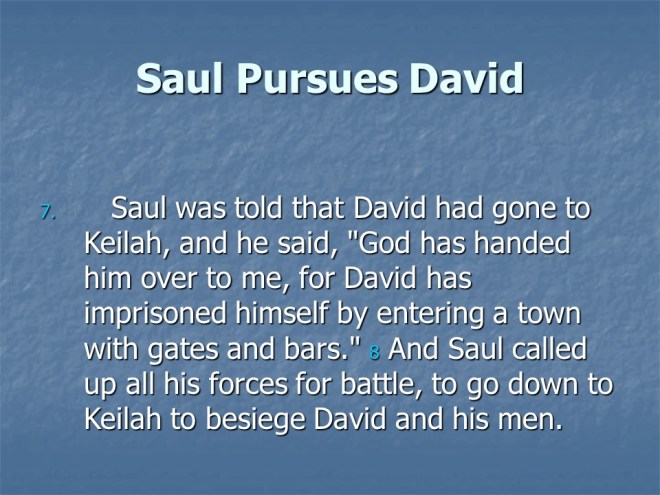 Saul Pursues David

7. Saul was told that David had gone to Keilah, and he said, "God has handed him over to me, for David has imprisoned himself by entering a town with gates and bars." 8 And Saul called up all his forces for battle, to go down to Keilah to besiege David and his men.